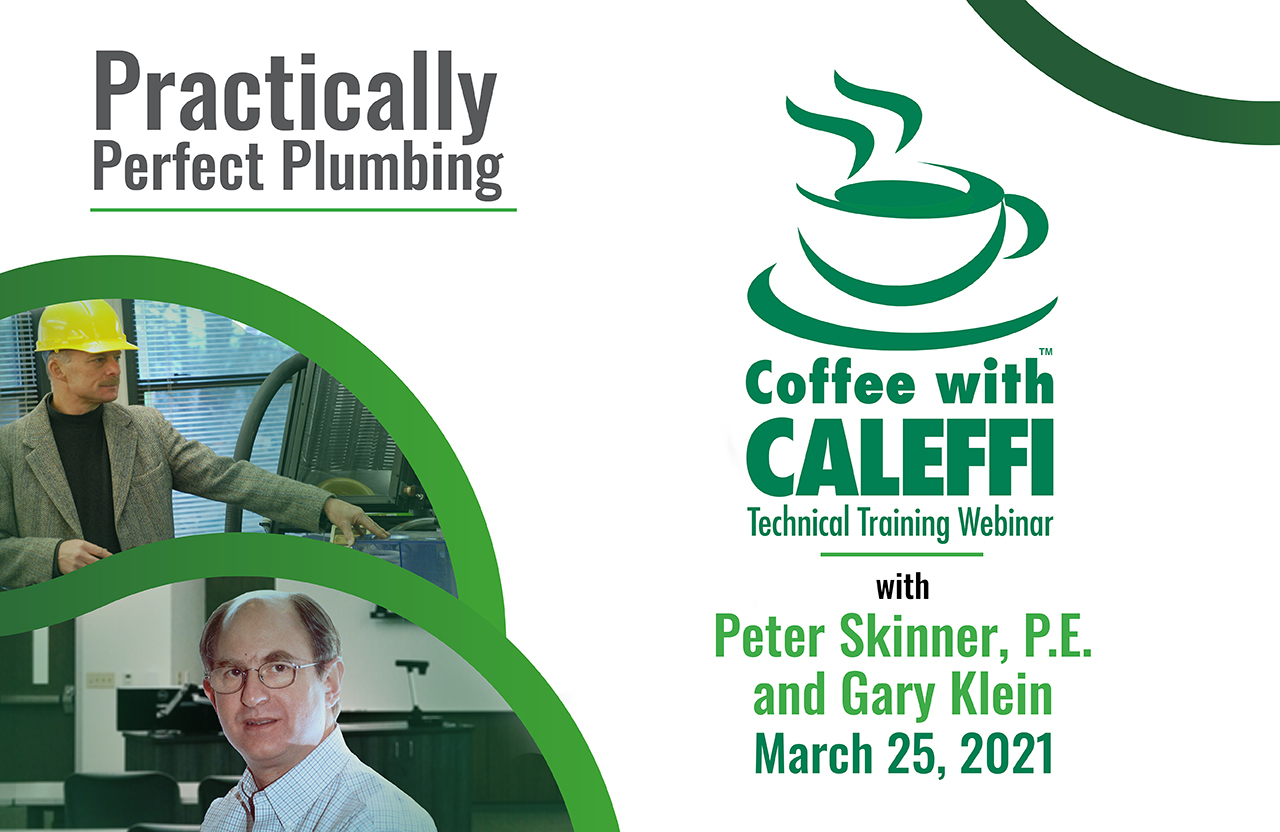 Practically
Perfect Plumbing

Coffee with™
CALEFFI
Technical Training Webinar

with
Peter Skinner, P.E.
and Gary Klein
March 25, 2021